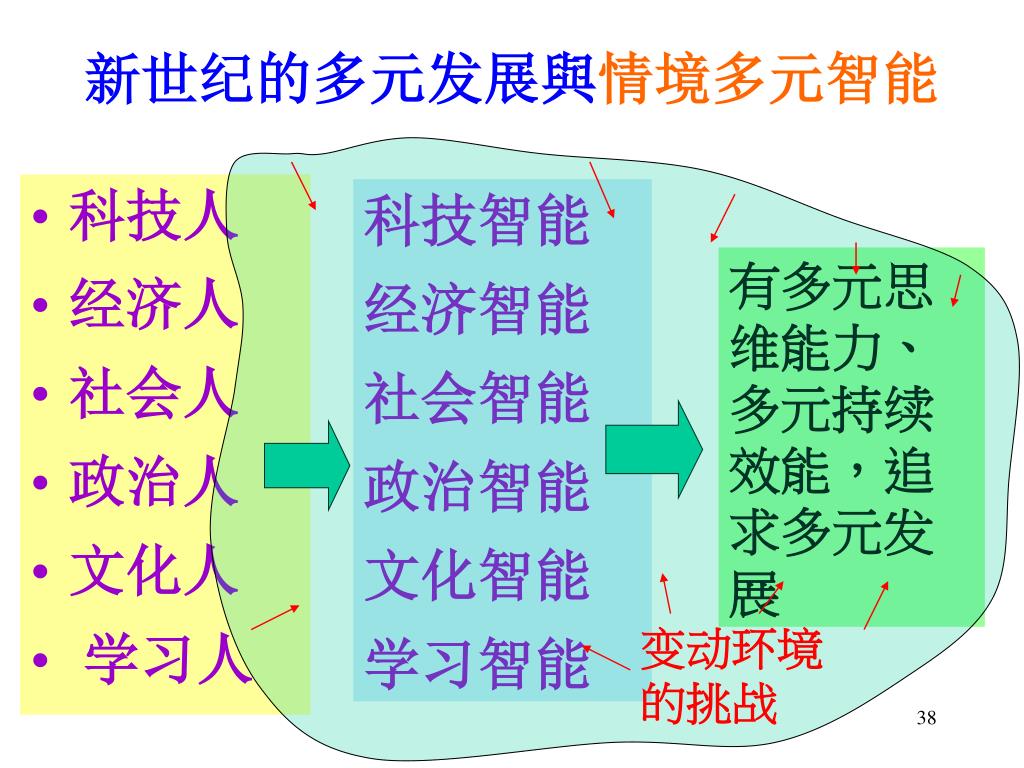 新世纪的多元发展與情境多元智能

• 科技人
• 经济人
• 社会人
• 政治人
• 文化人
• 学习人

科技智能
经济智能
社会智能
政治智能
文化智能
学习智能

有多元思维能力、多元持续效能，追求多元发展

变动环境的挑战

38